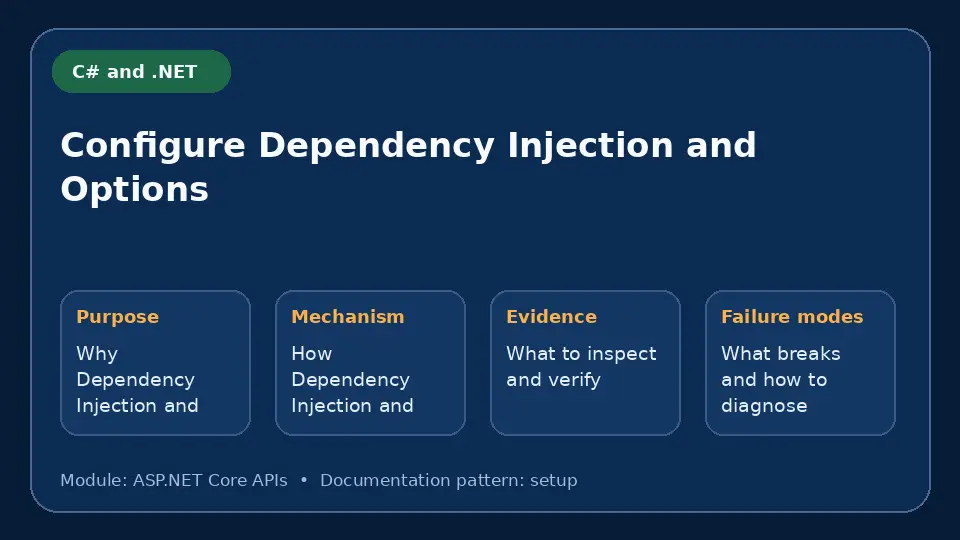 C# and .NET

Configure Dependency Injection and Options

Purpose
Why Dependency Injection and

Mechanism
How Dependency Injection and

Evidence
What to inspect and verify

Failure modes
What breaks and how to diagnose

Module: ASP.NET Core APIs • Documentation pattern: setup